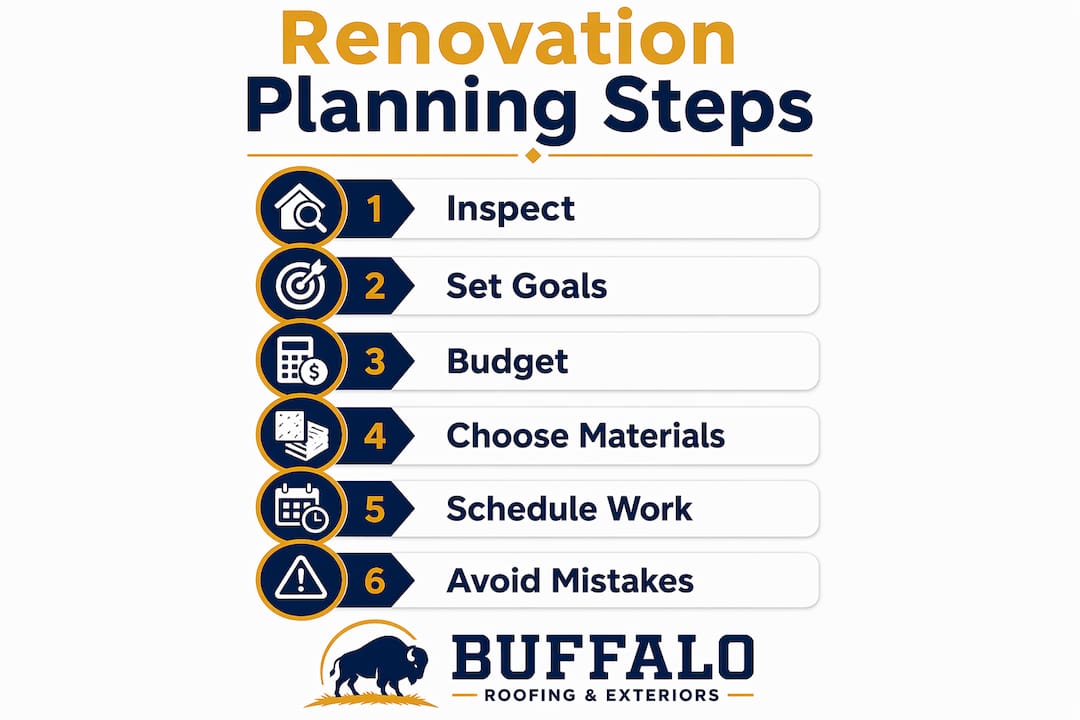 Renovation Planning Steps

1 Inspect

2 Set Goals

3 Budget

4 Choose Materials

5 Schedule Work

6 Avoid Mistakes

BUFFALO
ROOFING & EXTERIORS